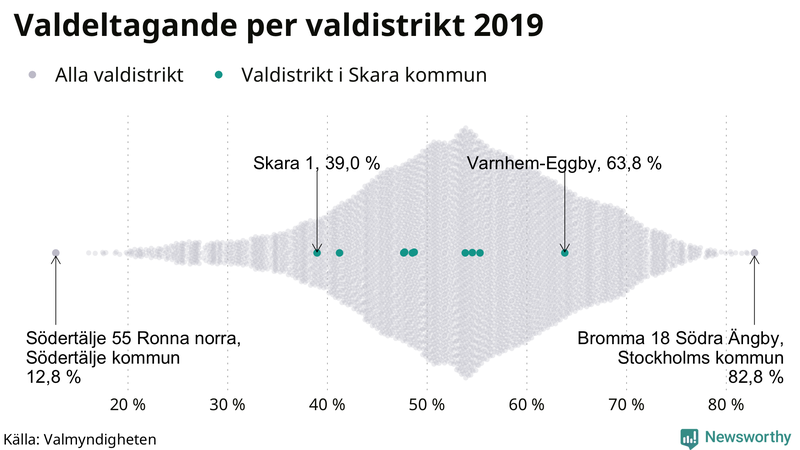 Valdeltagande per valdistrikt 2019

Alla valdistrikt    Valdistrikt i Skara kommun

Skara 1, 39,0 %

Varnhem-Eggby, 63,8 %

Södertälje 55 Ronna norra, Södertälje kommun 12,8 %

Bromma 18 Södra Ängby, Stockholms kommun 82,8 %

20 %    30 %    40 %    50 %    60 %    70 %    80 %

Källa: Valmyndigheten

Newsworthy